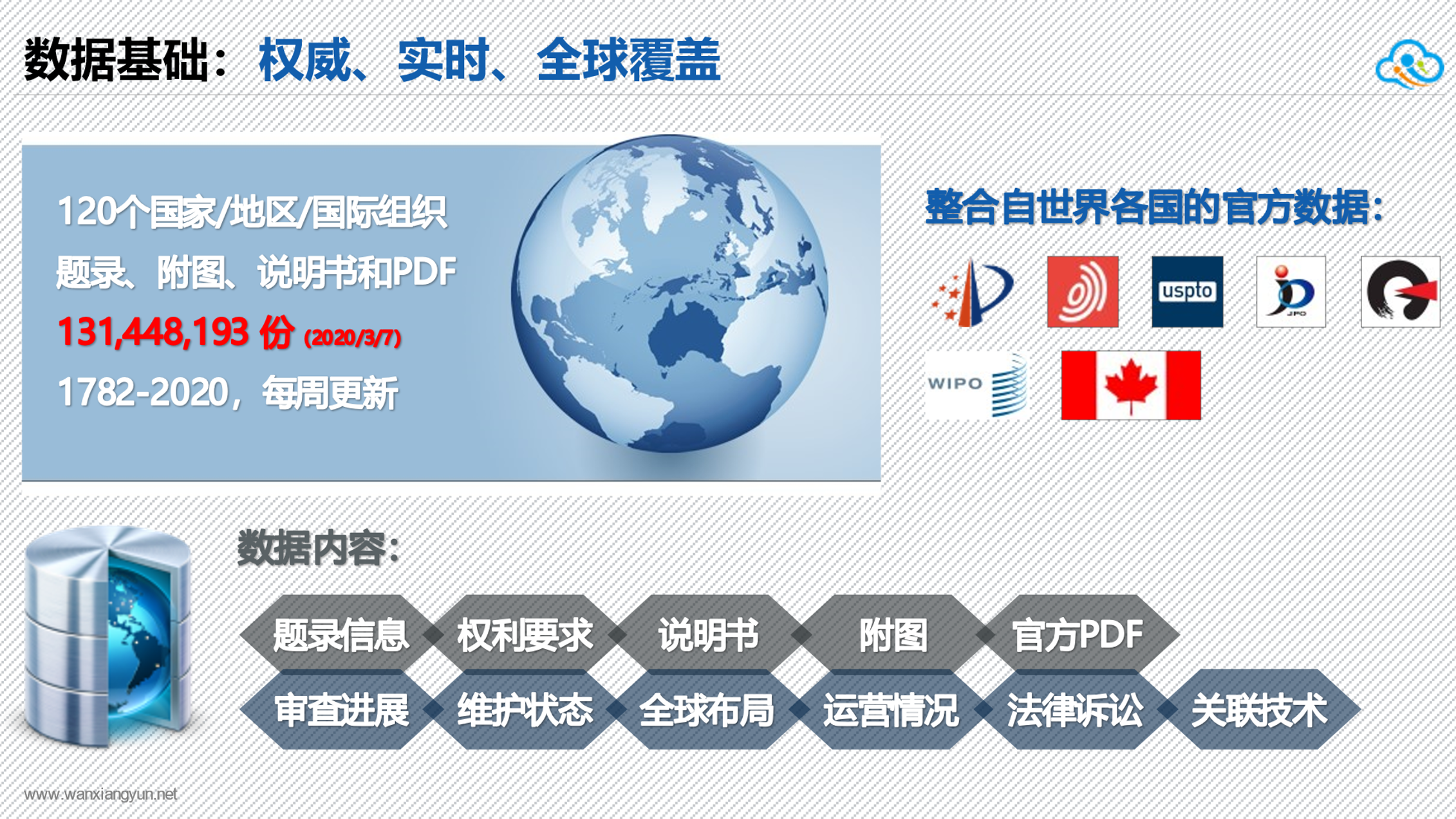 数据基础：权威、实时、全球覆盖

120个国家/地区/国际组织

题录、附图、说明书和PDF

131,448,193 份 (2020/3/7)

1782-2020，每周更新

整合自世界各国的官方数据：

uspto

JPO

WIPO

数据内容：

题录信息 权利要求 说明书 附图 官方PDF

审查进展 维护状态 全球布局 运营情况 法律诉讼 关联技术

www.wanxiangyun.net